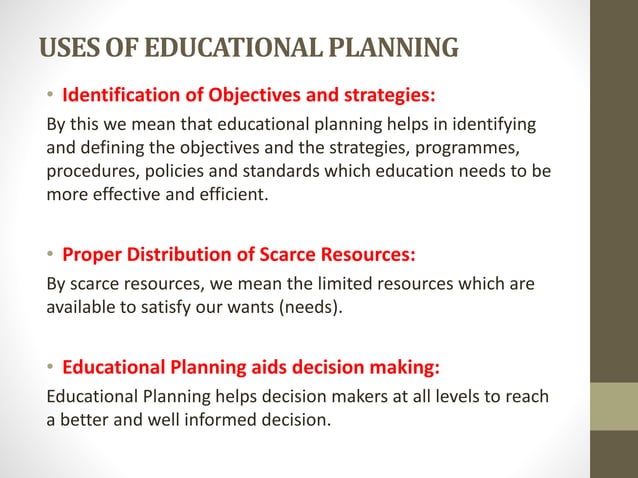 USES OF EDUCATIONAL PLANNING

• Identification of Objectives and strategies:
By this we mean that educational planning helps in identifying and defining the objectives and the strategies, programmes, procedures, policies and standards which education needs to be more effective and efficient.

• Proper Distribution of Scarce Resources:
By scarce resources, we mean the limited resources which are available to satisfy our wants (needs).

• Educational Planning aids decision making:
Educational Planning helps decision makers at all levels to reach a better and well informed decision.